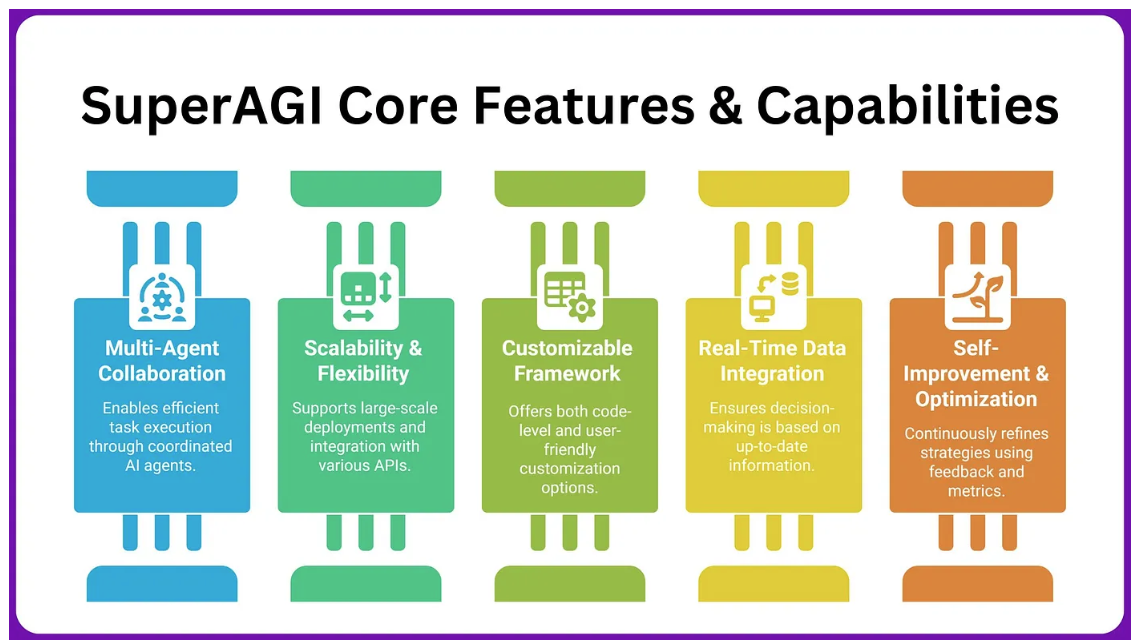 SuperAGI Core Features & Capabilities

Multi-Agent Collaboration

Enables efficient task execution through coordinated AI agents.

Scalability & Flexibility

Supports large-scale deployments and integration with various APIs.

Customizable Framework

Offers both code-level and user-friendly customization options.

Real-Time Data Integration

Ensures decision-making is based on up-to-date information.

Self-Improvement & Optimization

Continuously refines strategies using feedback and metrics.